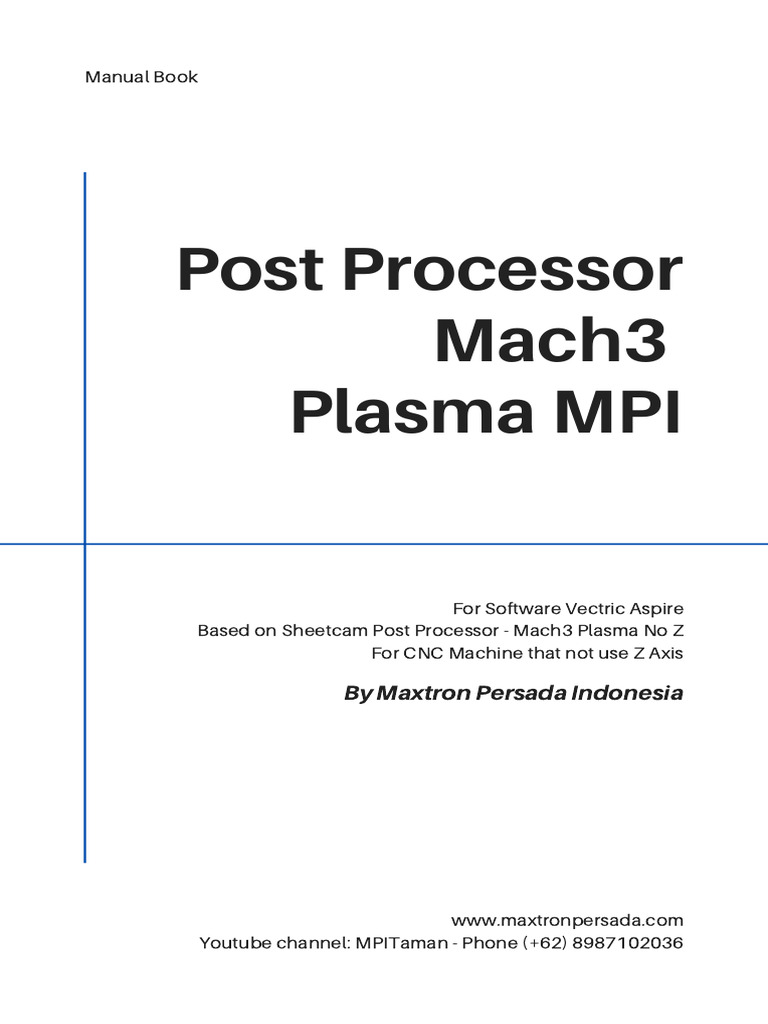 Manual Book

Post Processor
Mach3
Plasma MPI

For Software Vectric Aspire
Based on Sheetcam Post Processor - Mach3 Plasma No Z
For CNC Machine that not use Z Axis

By Maxtron Persada Indonesia

www.maxtronpersada.com
Youtube channel: MPITaman - Phone (+62) 8987102036